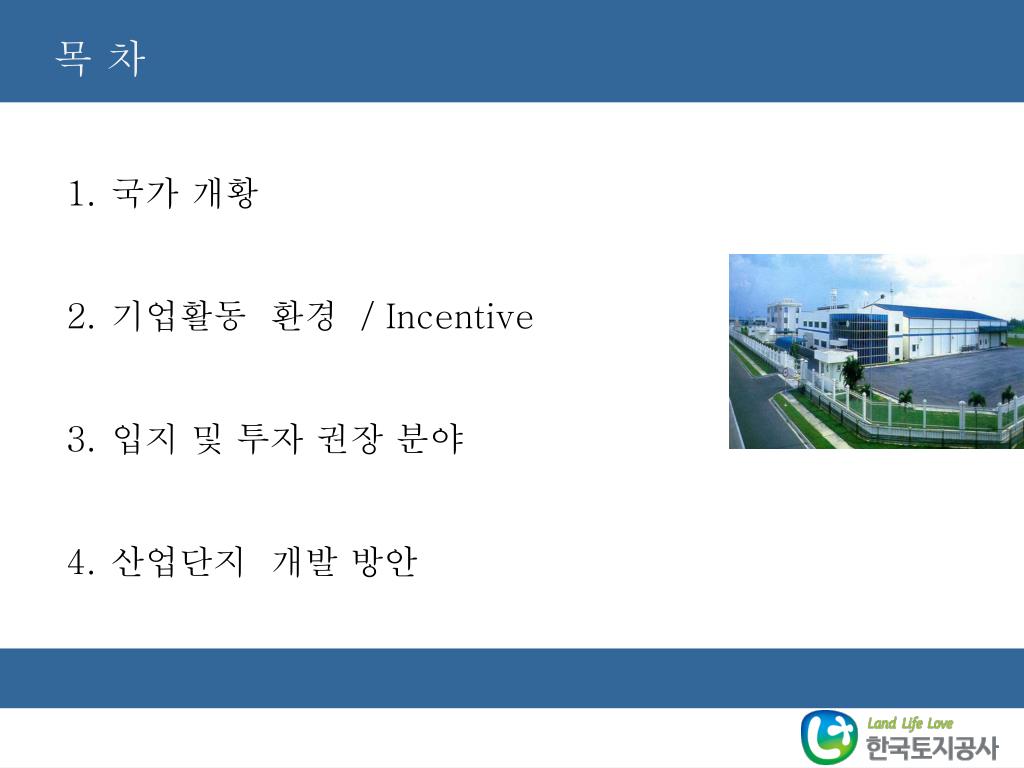 목 차

1. 국가 개황

2. 기업활동 환경 / Incentive

3. 입지 및 투자 권장 분야

4. 산업단지 개발 방안

Land Life Love
한국토지공사